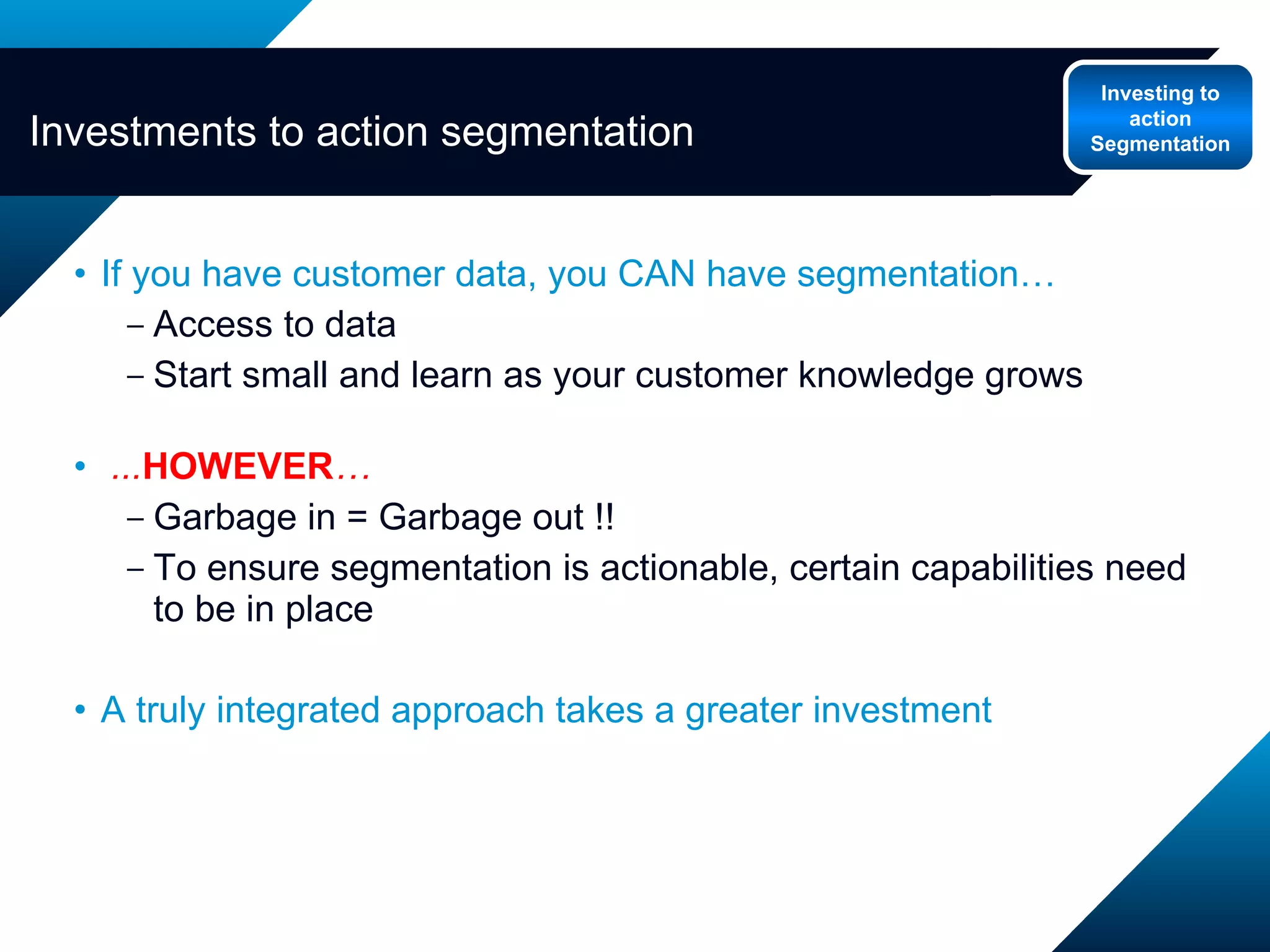 Investments to action segmentation

Investing to action Segmentation

• If you have customer data, you CAN have segmentation…
– Access to data
– Start small and learn as your customer knowledge grows

• ...HOWEVER…
– Garbage in = Garbage out !!
– To ensure segmentation is actionable, certain capabilities need to be in place

• A truly integrated approach takes a greater investment